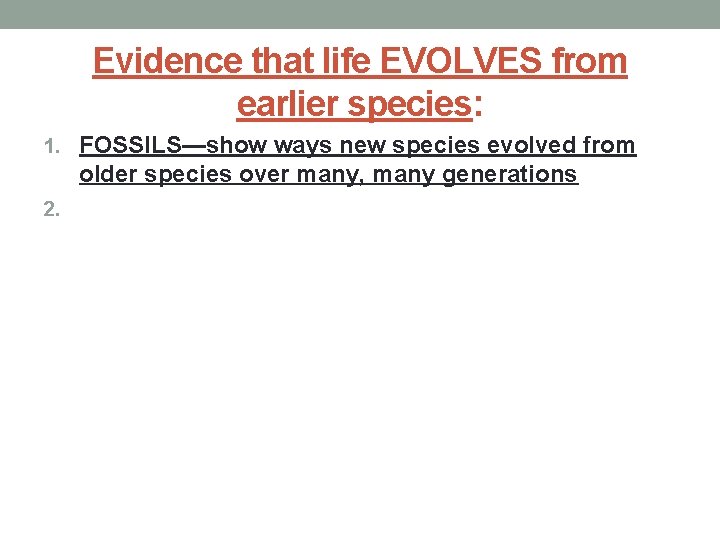 Evidence that life EVOLVES from earlier species:

1. FOSSILS—show ways new species evolved from older species over many, many generations
2.